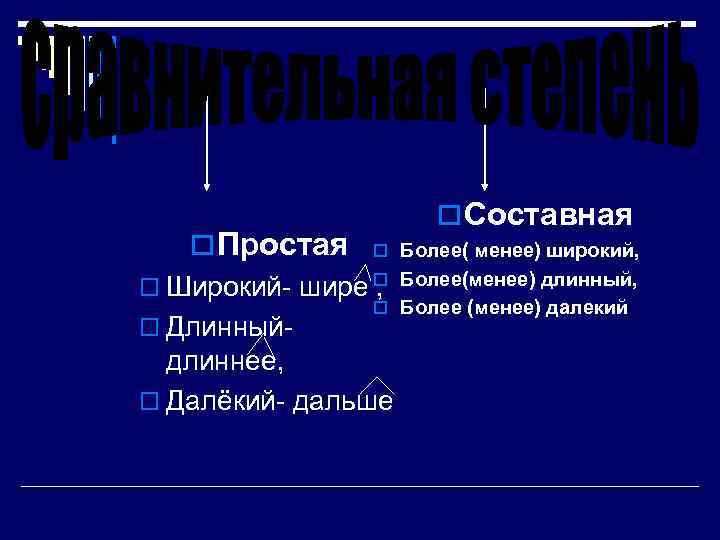 Сравнительная степень

Простая

Широкий- шире ,

Длинный- длиннее,

Далёкий- дальше

Составная

Более( менее) широкий,

Более(менее) длинный,

Более (менее) далекий